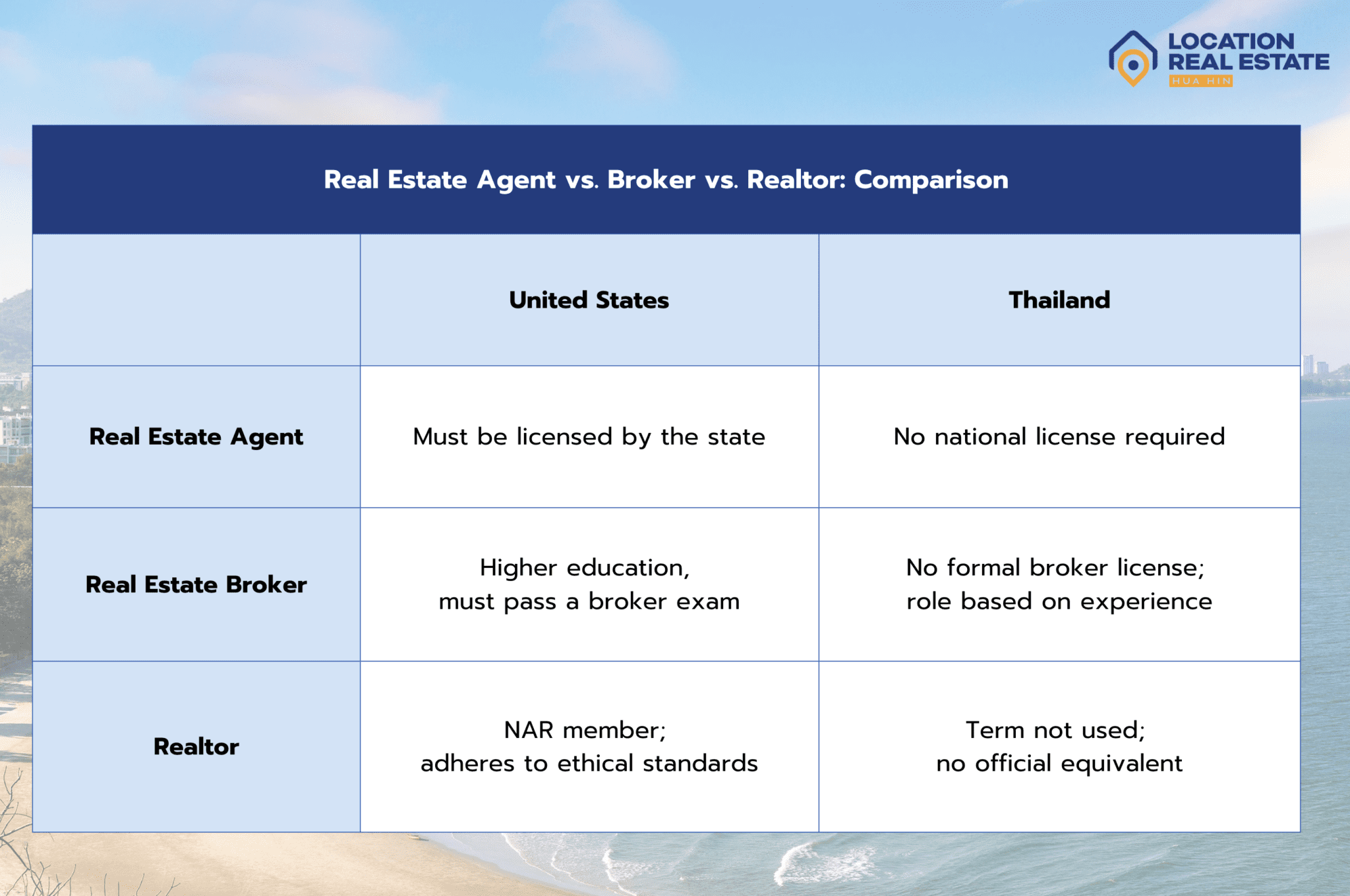 LOCATION REAL ESTATE
HUA HIN

Real Estate Agent vs. Broker vs. Realtor: Comparison

| | United States | Thailand |
|---|---|---|
| Real Estate Agent | Must be licensed by the state | No national license required |
| Real Estate Broker | Higher education, must pass a broker exam | No formal broker license; role based on experience |
| Realtor | NAR member; adheres to ethical standards | Term not used; no official equivalent |